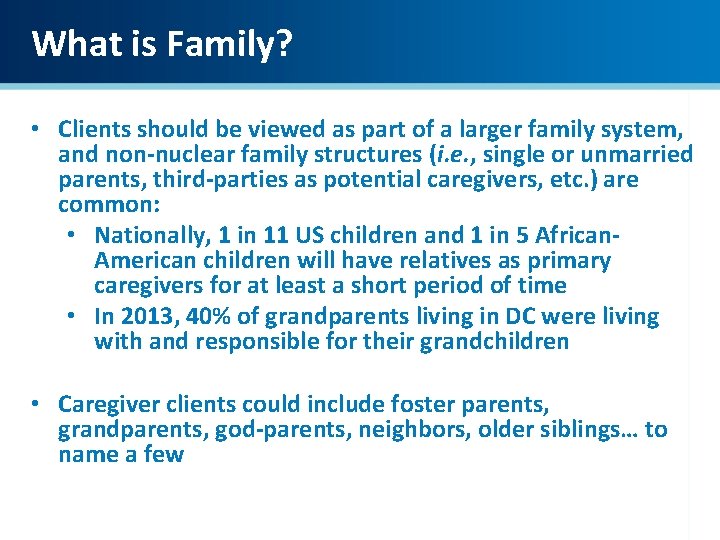 What is Family?

• Clients should be viewed as part of a larger family system, and non-nuclear family structures (i.e., single or unmarried parents, third-parties as potential caregivers, etc.) are common:
  • Nationally, 1 in 11 US children and 1 in 5 African-American children will have relatives as primary caregivers for at least a short period of time
  • In 2013, 40% of grandparents living in DC were living with and responsible for their grandchildren

• Caregiver clients could include foster parents, grandparents, god-parents, neighbors, older siblings… to name a few